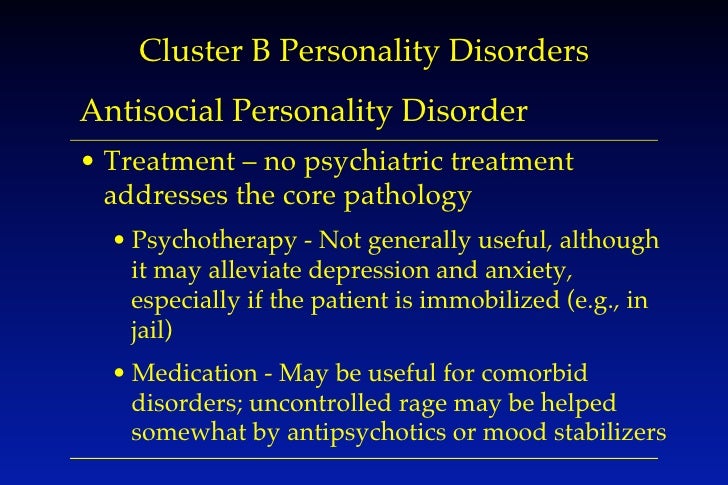 Cluster B Personality Disorders

Antisocial Personality Disorder

• Treatment – no psychiatric treatment addresses the core pathology

• Psychotherapy - Not generally useful, although it may alleviate depression and anxiety, especially if the patient is immobilized (e.g., in jail)

• Medication - May be useful for comorbid disorders; uncontrolled rage may be helped somewhat by antipsychotics or mood stabilizers